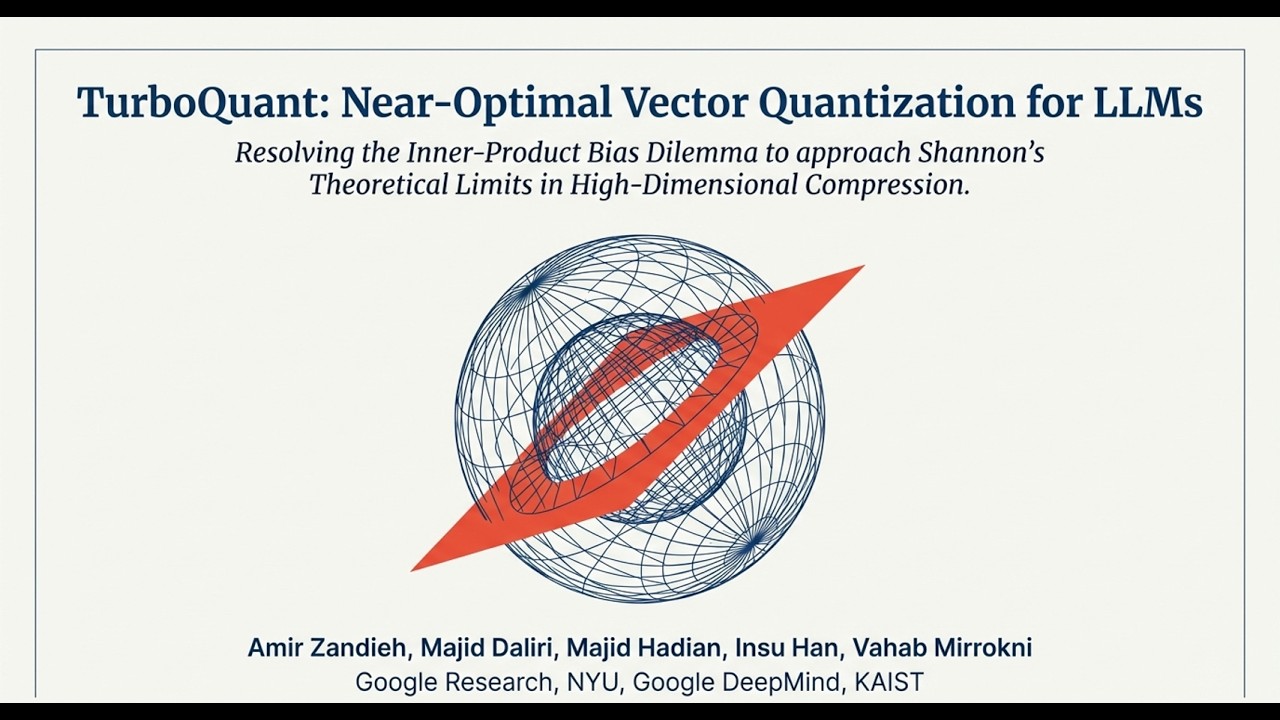 TurboQuant: Near-Optimal Vector Quantization for LLMs

Resolving the Inner-Product Bias Dilemma to approach Shannon's Theoretical Limits in High-Dimensional Compression.

Amir Zandieh, Majid Daliri, Majid Hadian, Insu Han, Vahab Mirrokni

Google Research, NYU, Google DeepMind, KAIST